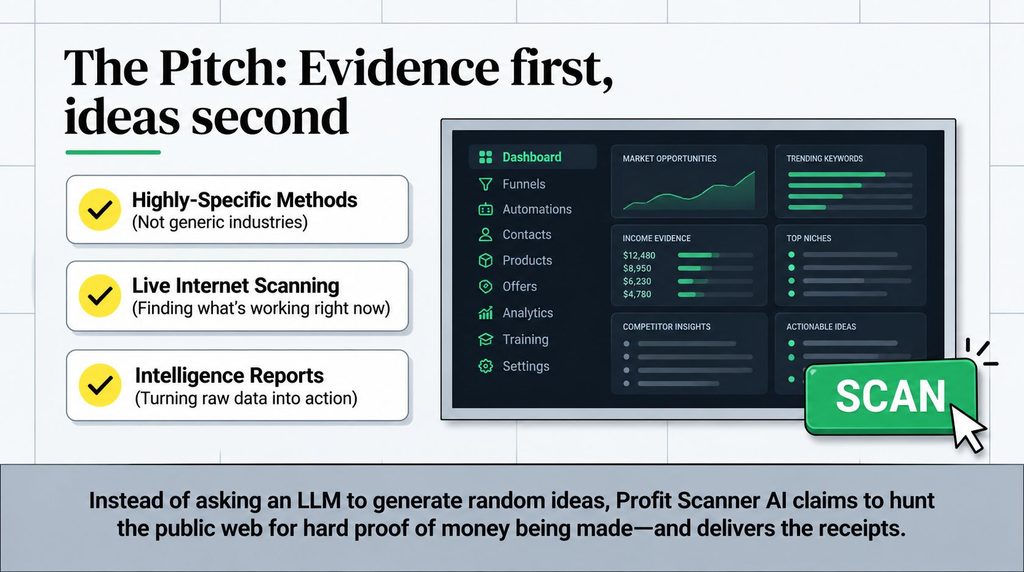 The Pitch: Evidence first, ideas second

Highly-Specific Methods
(Not generic industries)

Live Internet Scanning
(Finding what's working right now)

Intelligence Reports
(Turning raw data into action)

Dashboard
Funnels
Automations
Contacts
Products
Offers
Analytics
Training
Settings

MARKET OPPORTUNITIES

TRENDING KEYWORDS

INCOME EVIDENCE
$12,480
$8,950
$6,230
$4,780

TOP NICHES

COMPETITOR INSIGHTS

ACTIONABLE IDEAS

SCAN

Instead of asking an LLM to generate random ideas, Profit Scanner AI claims to hunt the public web for hard proof of money being made—and delivers the receipts.